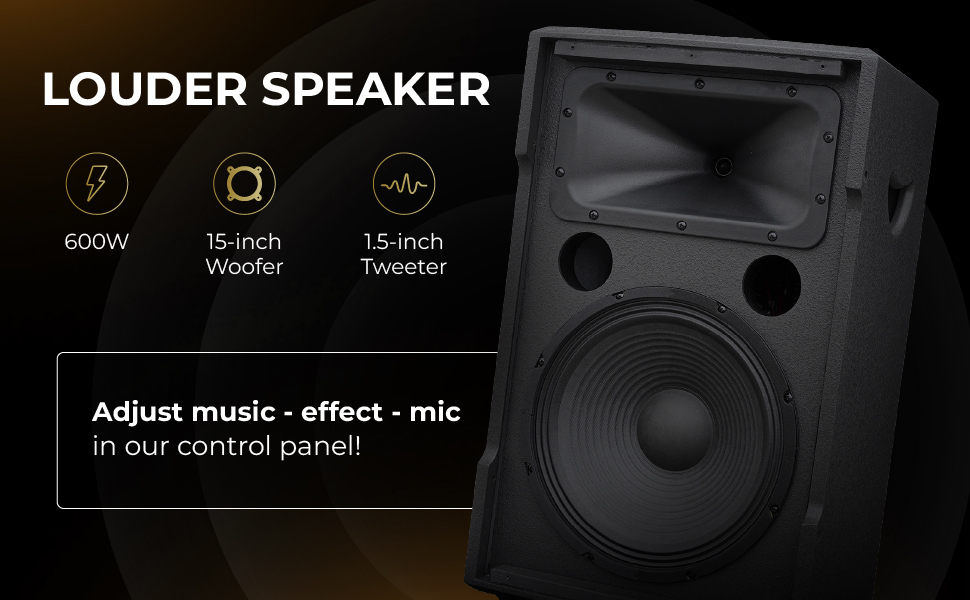 LOUDER SPEAKER

600W

15-inch Woofer

1.5-inch Tweeter

Adjust music - effect - mic in our control panel!